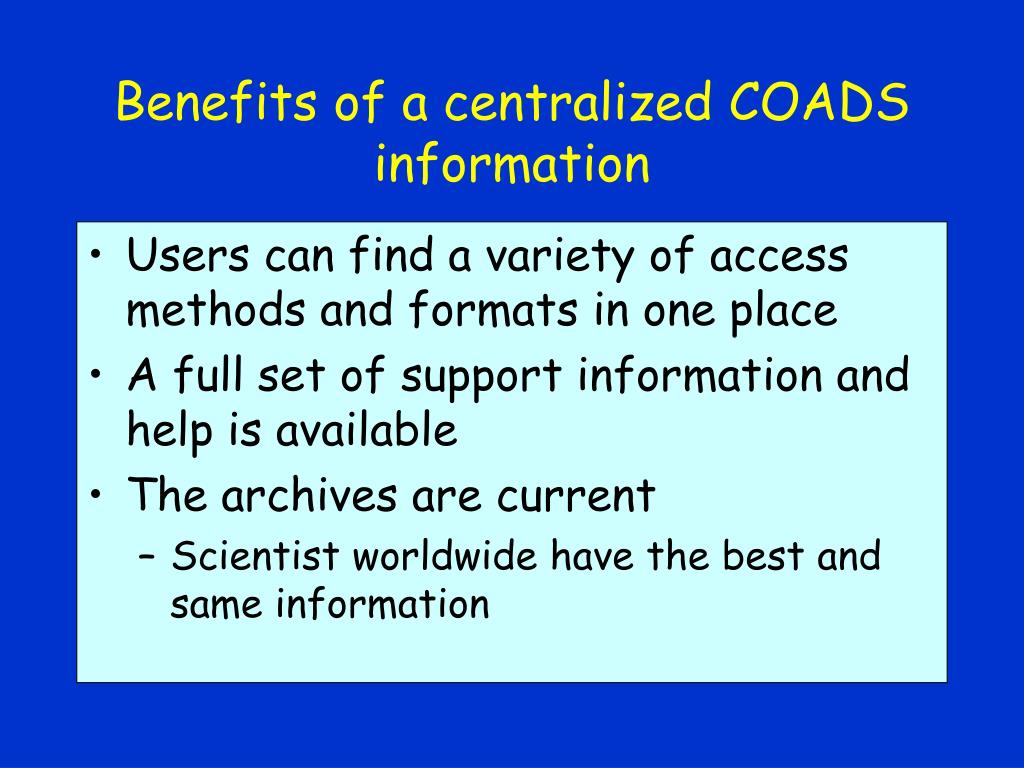 Benefits of a centralized COADS information

• Users can find a variety of access methods and formats in one place
• A full set of support information and help is available
• The archives are current
– Scientist worldwide have the best and same information